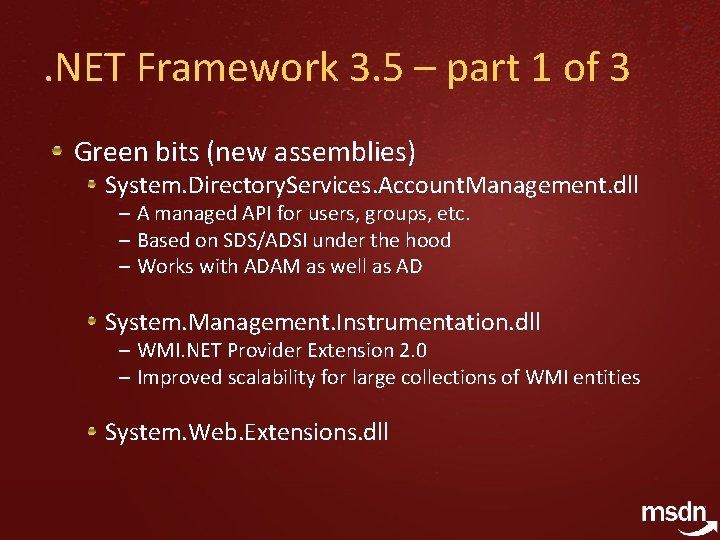 .NET Framework 3.5 – part 1 of 3

Green bits (new assemblies)

System.DirectoryServices.AccountManagement.dll

– A managed API for users, groups, etc.

– Based on SDS/ADSI under the hood

– Works with ADAM as well as AD

System.Management.Instrumentation.dll

– WMI.NET Provider Extension 2.0

– Improved scalability for large collections of WMI entities

System.Web.Extensions.dll

msdn